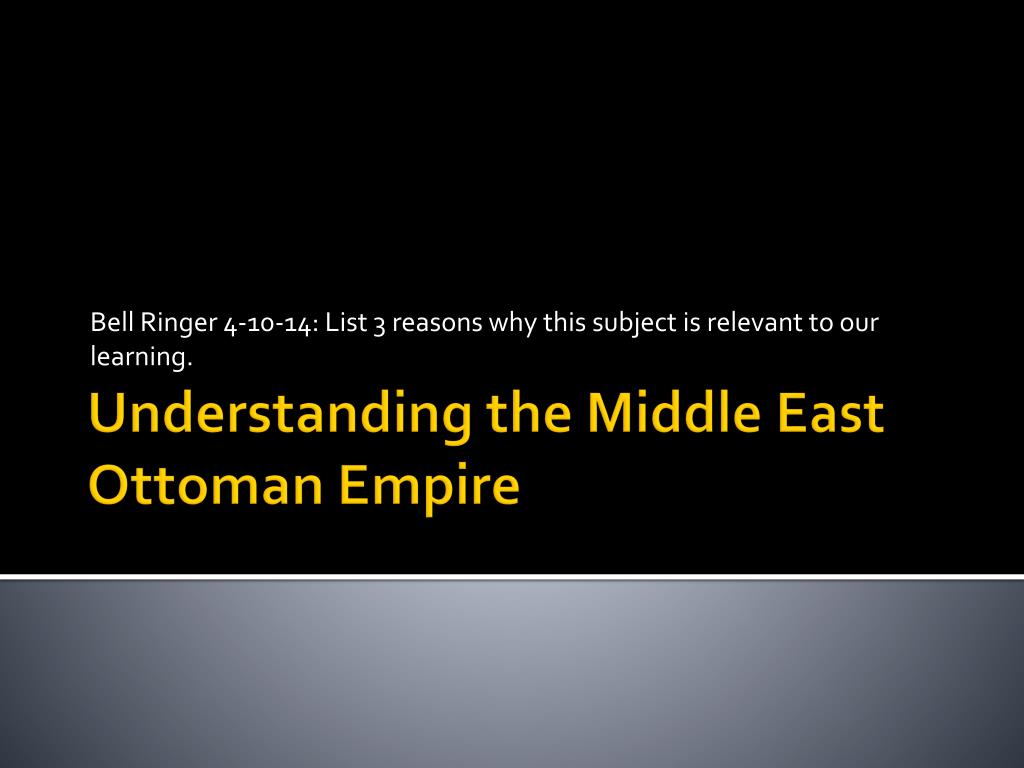 Bell Ringer 4-10-14: List 3 reasons why this subject is relevant to our learning.

Understanding the Middle East
Ottoman Empire